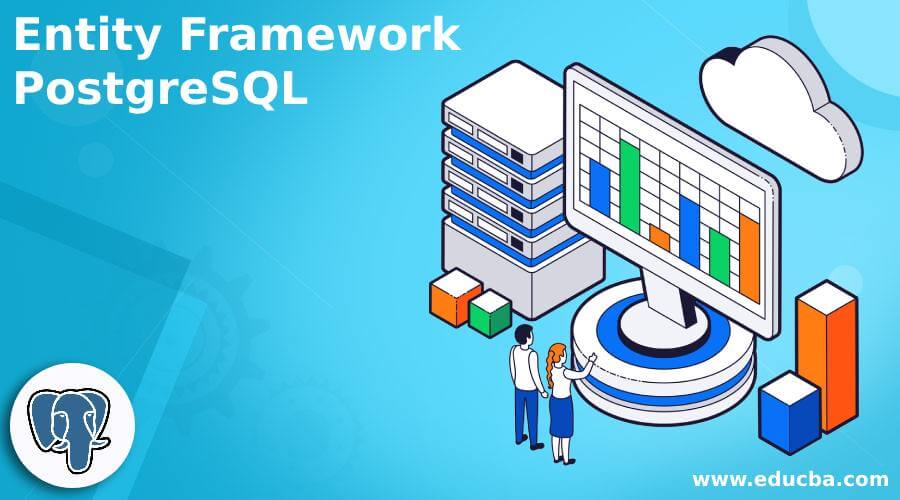 Entity Framework PostgreSQL

www.educba.com